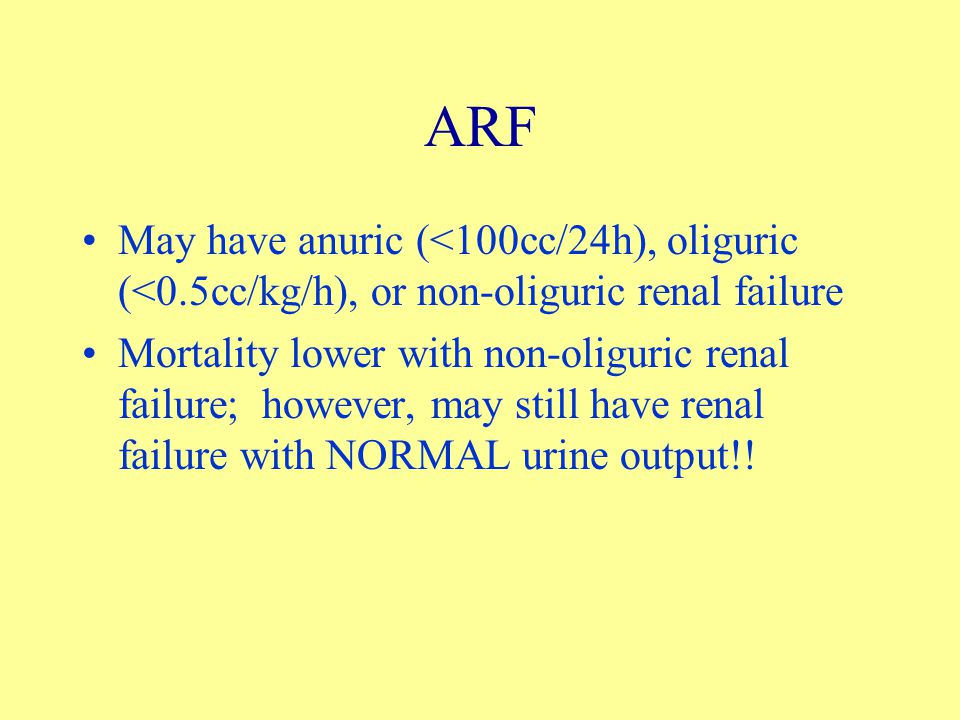 ARF

• May have anuric (<100cc/24h), oliguric (<0.5cc/kg/h), or non-oliguric renal failure
• Mortality lower with non-oliguric renal failure; however, may still have renal failure with NORMAL urine output!!